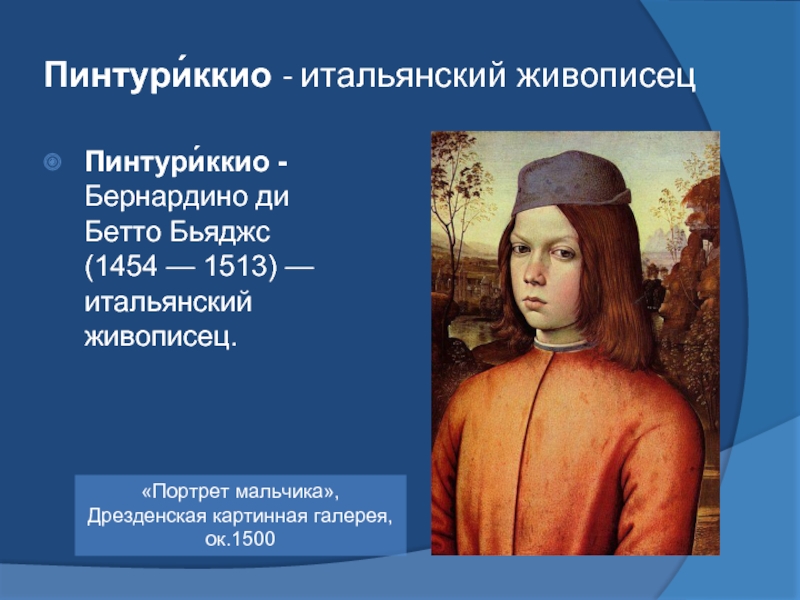 Пинтури́ккио - итальянский живописец

Пинтури́ккио - Бернардино ди Бетто Бьяджс (1454 — 1513) — итальянский живописец.

«Портрет мальчика», Дрезденская картинная галерея, ок.1500